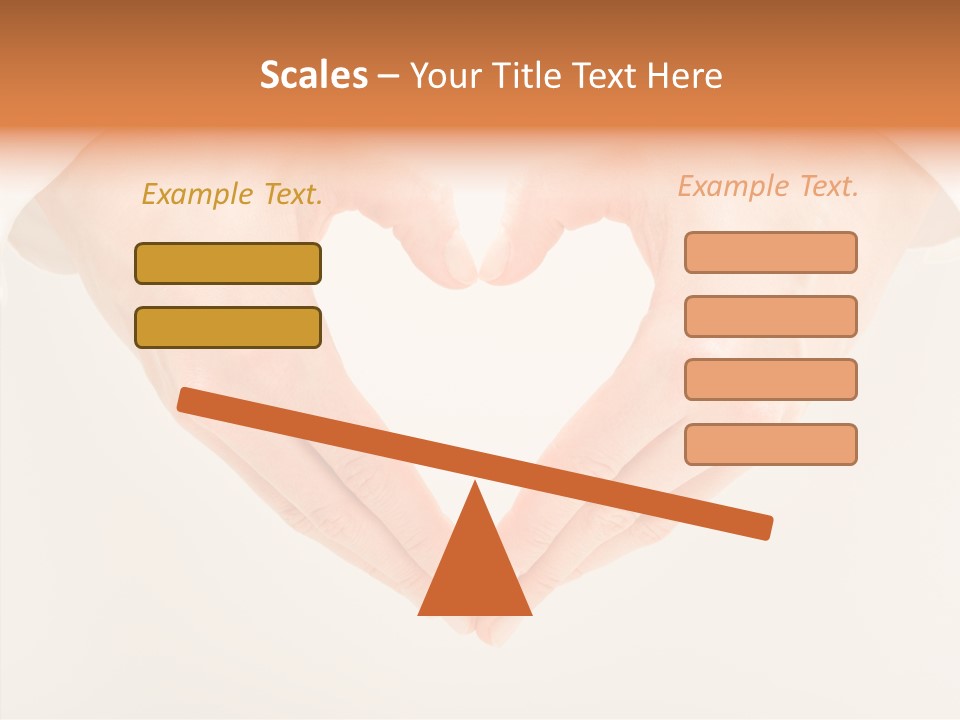 Scales – Your Title Text Here

Example Text.

Example Text.